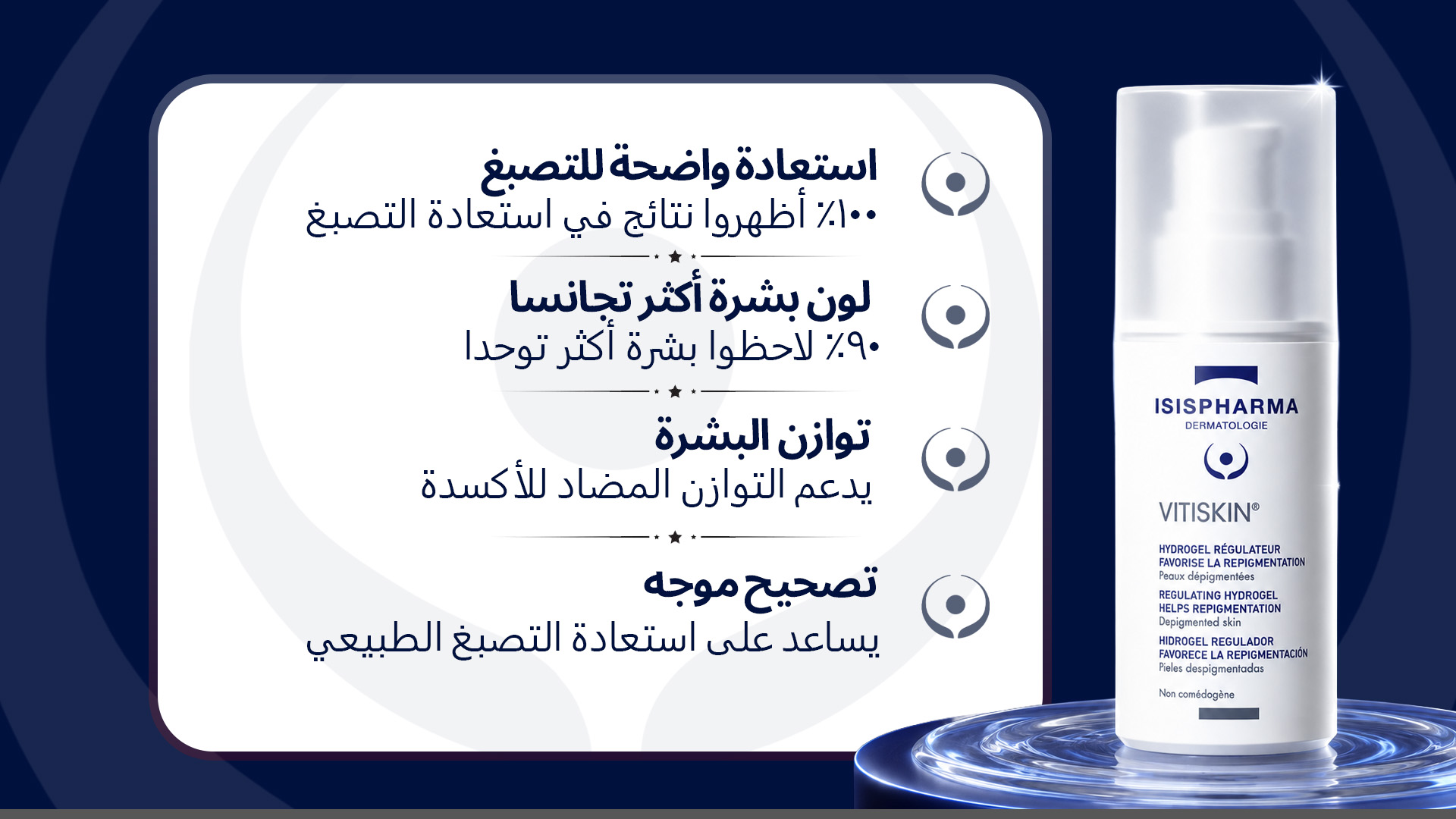 استعادة واضحة للتصبغ
١٠٠٪ أظهروا نتائج في استعادة التصبغ

لون بشرة أكثر تجانسا
٩٠٪ لاحظوا بشرة أكثر توحدا

توازن البشرة
يدعم التوازن المضاد للأكسدة

تصحيح موجه
يساعد على استعادة التصبغ الطبيعي

ISISPHARMA
DERMATOLOGIE

VITISKIN®

HYDROGEL RÉGULATEUR
FAVORISE LA REPIGMENTATION
Peaux dépigmentées

REGULATING HYDROGEL
HELPS REPIGMENTATION
Depigmented skin

HIDROGEL REGULADOR
FAVORECE LA REPIGMENTACIÓN
Pieles despigmentadas

Non comédogène